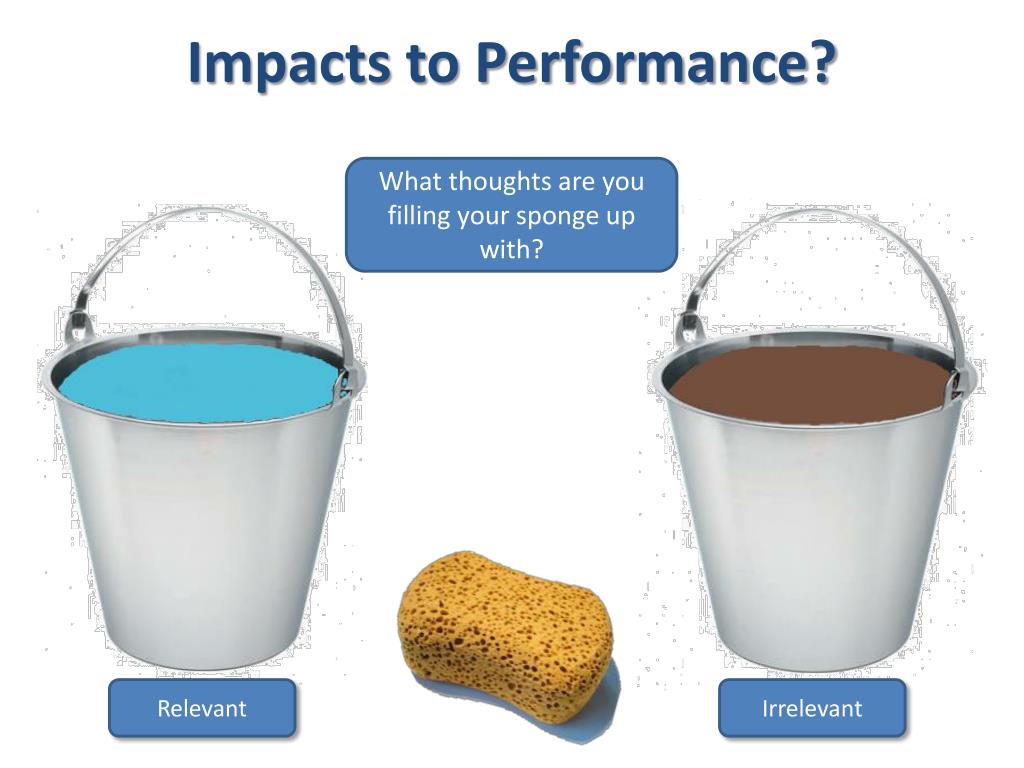 Impacts to Performance?

What thoughts are you filling your sponge up with?

Relevant

Irrelevant